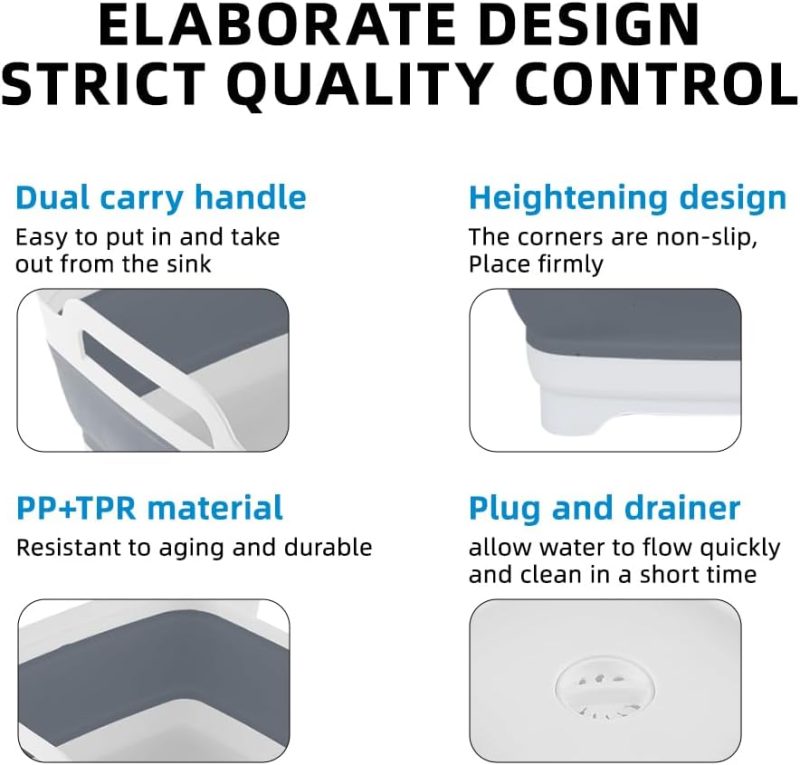 ELABORATE DESIGN
STRICT QUALITY CONTROL

Dual carry handle

Easy to put in and take out from the sink

Heightening design

The corners are non-slip, Place firmly

PP+TPR material

Resistant to aging and durable

Plug and drainer

allow water to flow quickly and clean in a short time